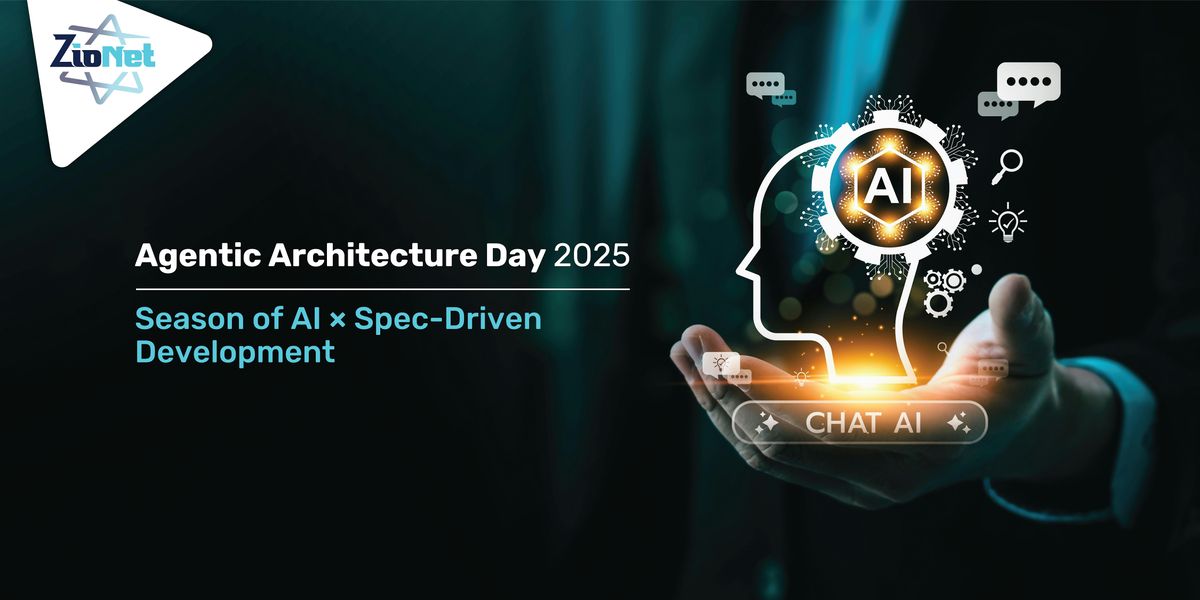 ZioNet

Agentic Architecture Day 2025

Season of AI × Spec-Driven Development

AI

CHAT AI